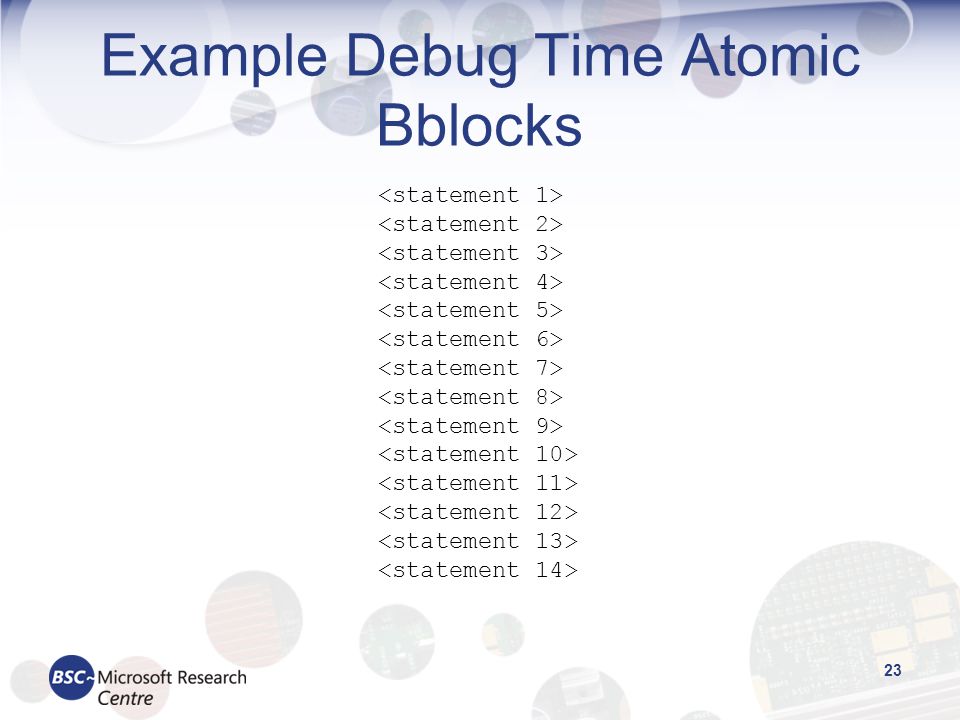 Example Debug Time Atomic Bblocks

<statement 1>
<statement 2>
<statement 3>
<statement 4>
<statement 5>
<statement 6>
<statement 7>
<statement 8>
<statement 9>
<statement 10>
<statement 11>
<statement 12>
<statement 13>
<statement 14>

BSC Microsoft Research Centre

23